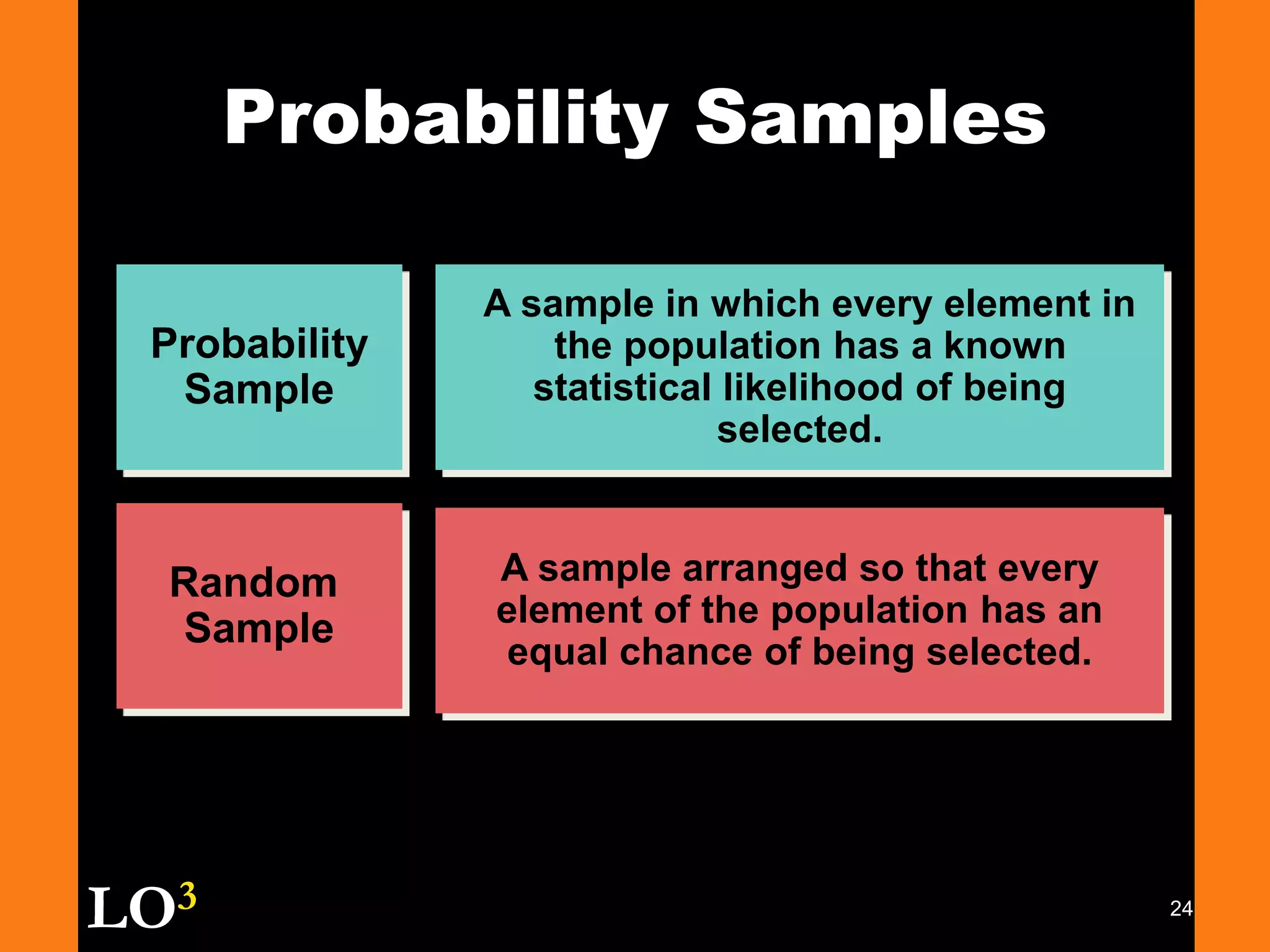 Probability Samples

Probability Sample

A sample in which every element in the population has a known statistical likelihood of being selected.

Random Sample

A sample arranged so that every element of the population has an equal chance of being selected.

LO$^3$

24